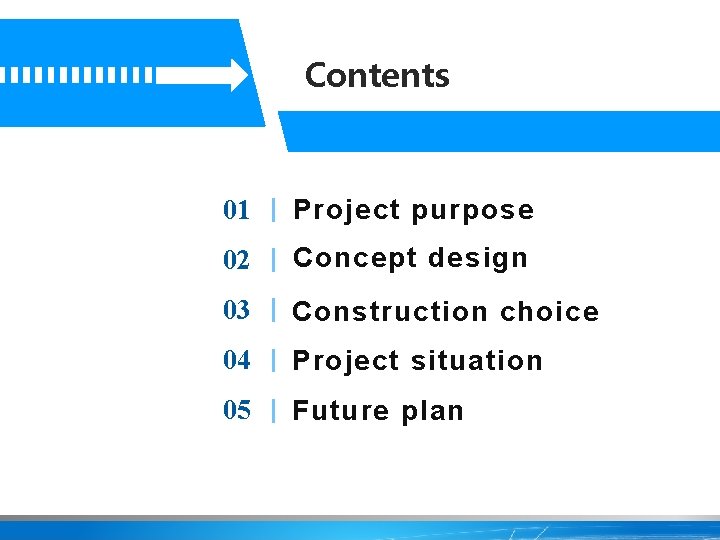 Contents

01 | Project purpose

02 | Concept design

03 | Construction choice

04 | Project situation

05 | Future plan